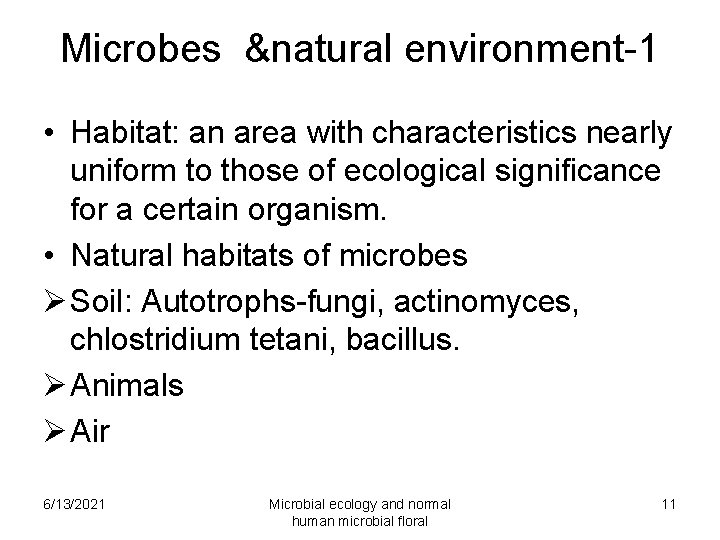 Microbes &natural environment-1

• Habitat: an area with characteristics nearly uniform to those of ecological significance for a certain organism.
• Natural habitats of microbes
➢ Soil: Autotrophs-fungi, actinomyces, chlostridium tetani, bacillus.
➢ Animals
➢ Air

6/13/2021

Microbial ecology and normal human microbial floral

11